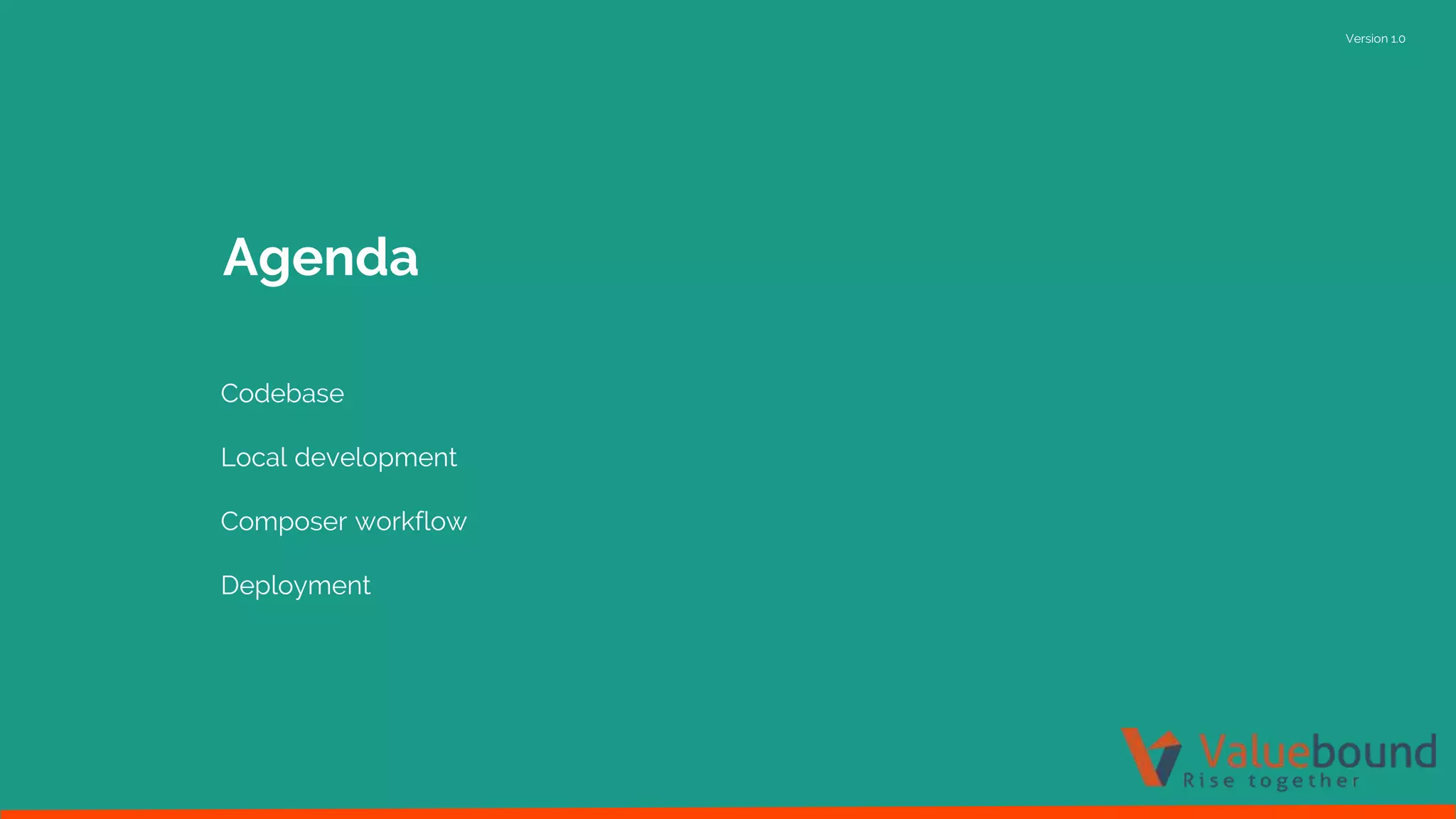 Version 1.0

Agenda

Codebase

Local development

Composer workflow

Deployment

Valuebound
Rise together